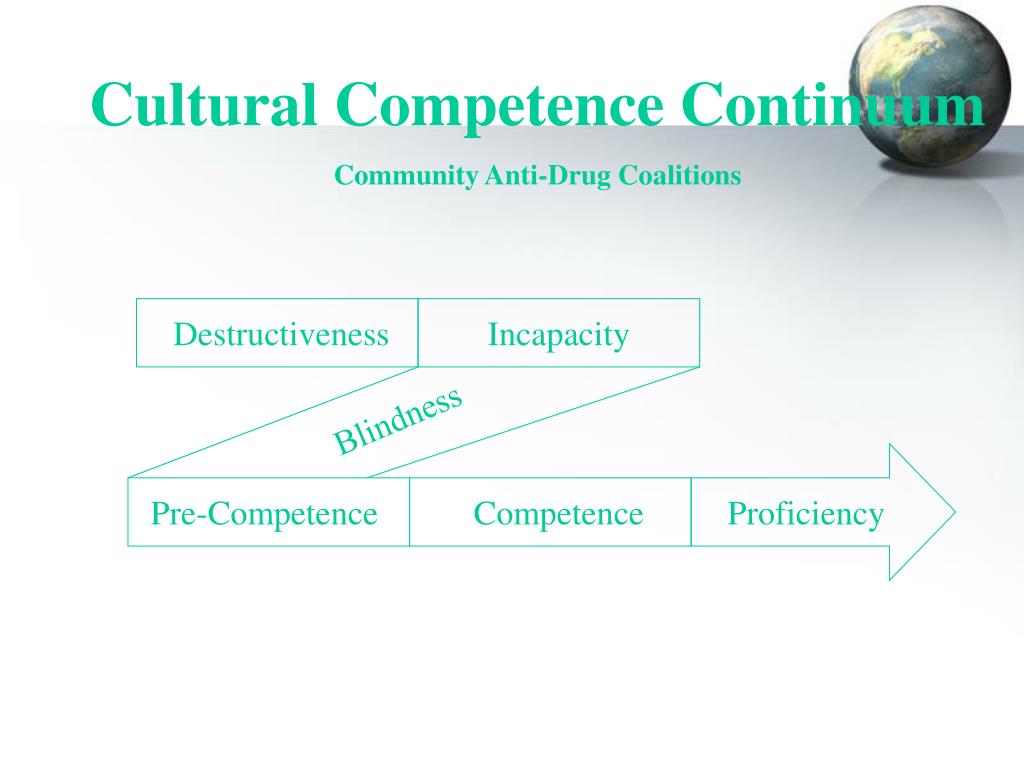 Cultural Competence Continuum

Community Anti-Drug Coalitions

Destructiveness

Incapacity

Blindness

Pre-Competence

Competence

Proficiency